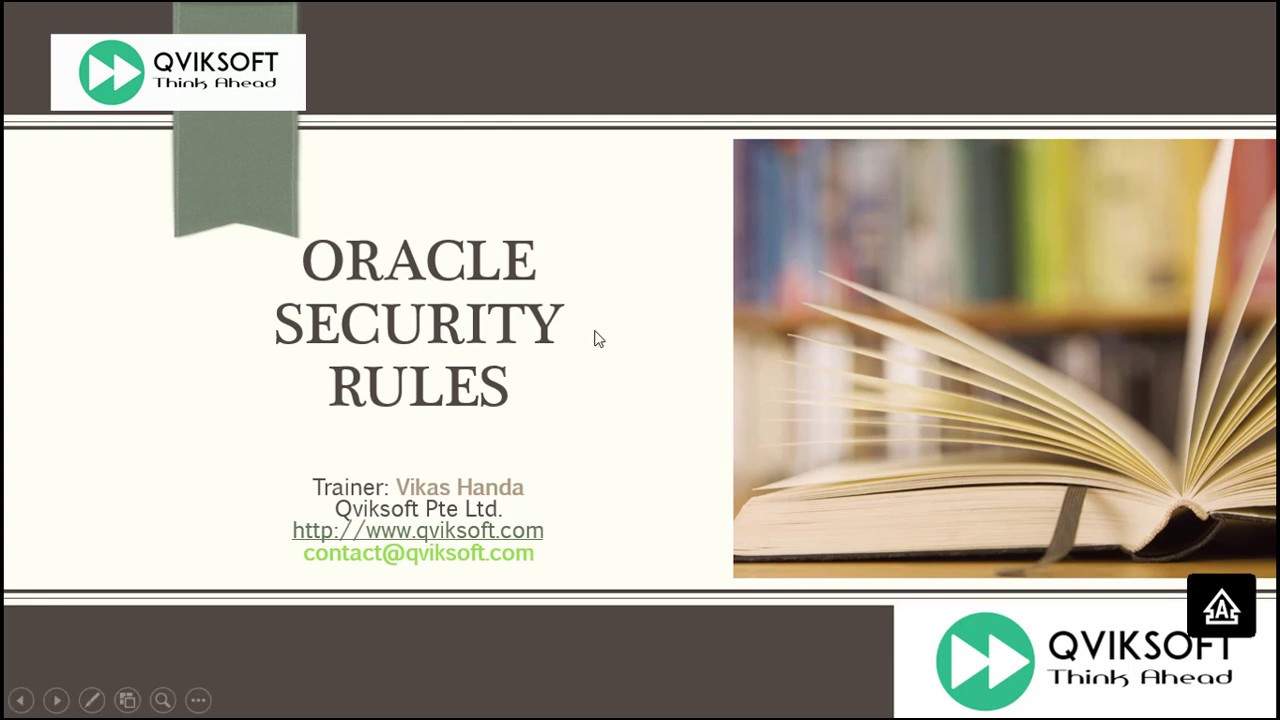 QVIKSOFT
Think Ahead

ORACLE SECURITY RULES

Trainer: Vikas Handa
Qviksoft Pte Ltd.
http://www.qviksoft.com
contact@qviksoft.com

QVIKSOFT
Think Ahead